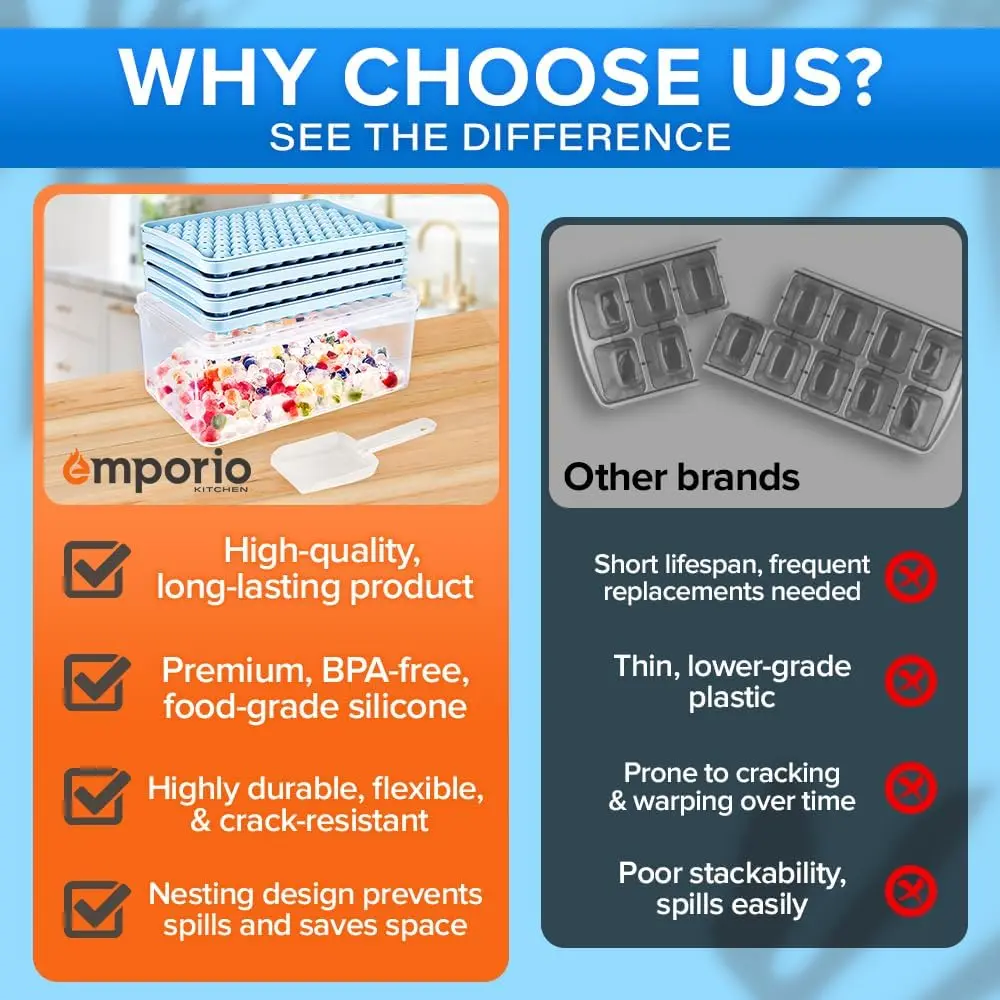 WHY CHOOSE US?
SEE THE DIFFERENCE

emporio
KITCHEN

High-quality, long-lasting product

Premium, BPA-free, food-grade silicone

Highly durable, flexible, & crack-resistant

Nesting design prevents spills and saves space

Other brands

Short lifespan, frequent replacements needed

Thin, lower-grade plastic

Prone to cracking & warping over time

Poor stackability, spills easily